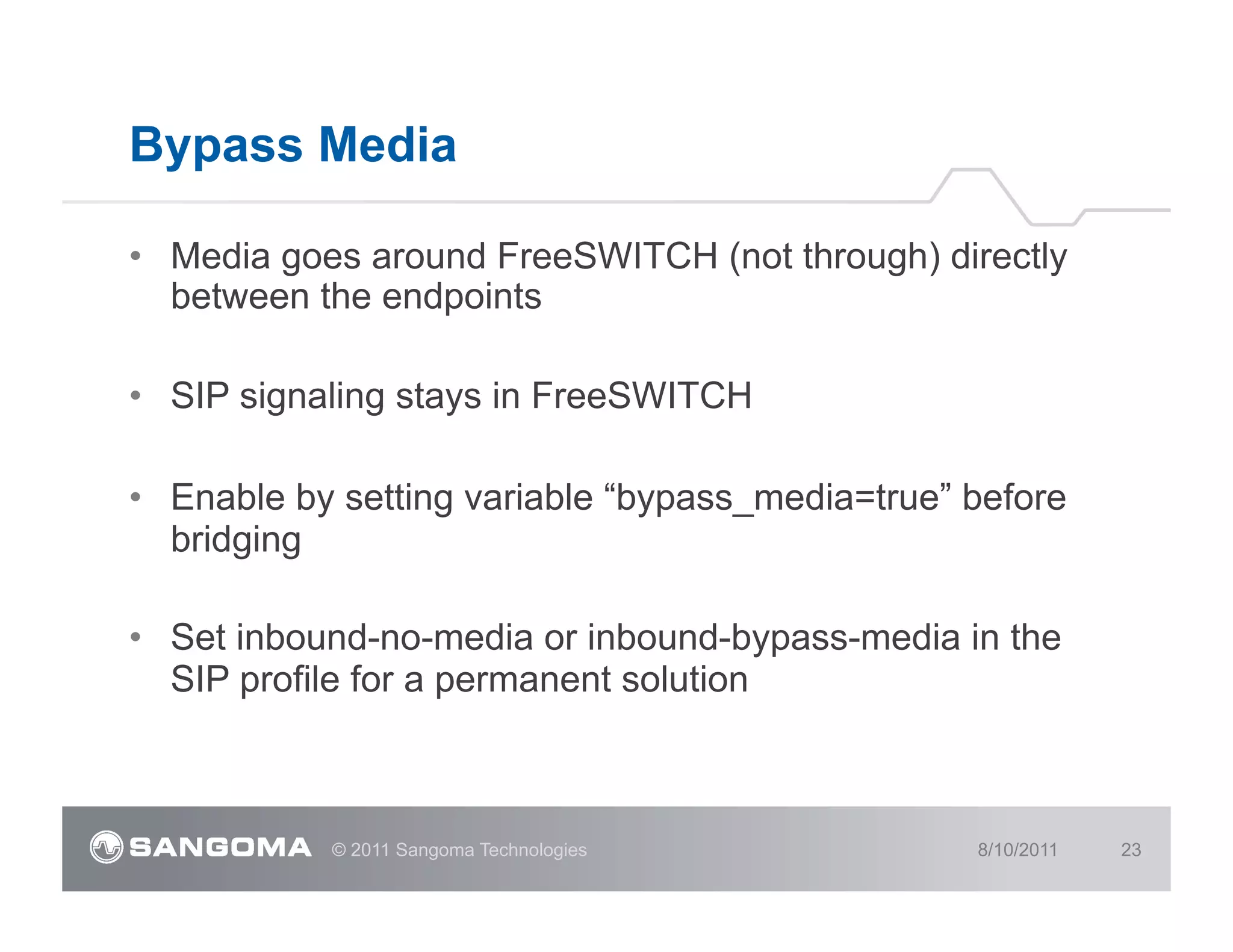 Bypass Media

• Media goes around FreeSWITCH (not through) directly between the endpoints

• SIP signaling stays in FreeSWITCH

• Enable by setting variable “bypass_media=true” before bridging

• Set inbound-no-media or inbound-bypass-media in the SIP profile for a permanent solution

SANGOMA © 2011 Sangoma Technologies 8/10/2011 23